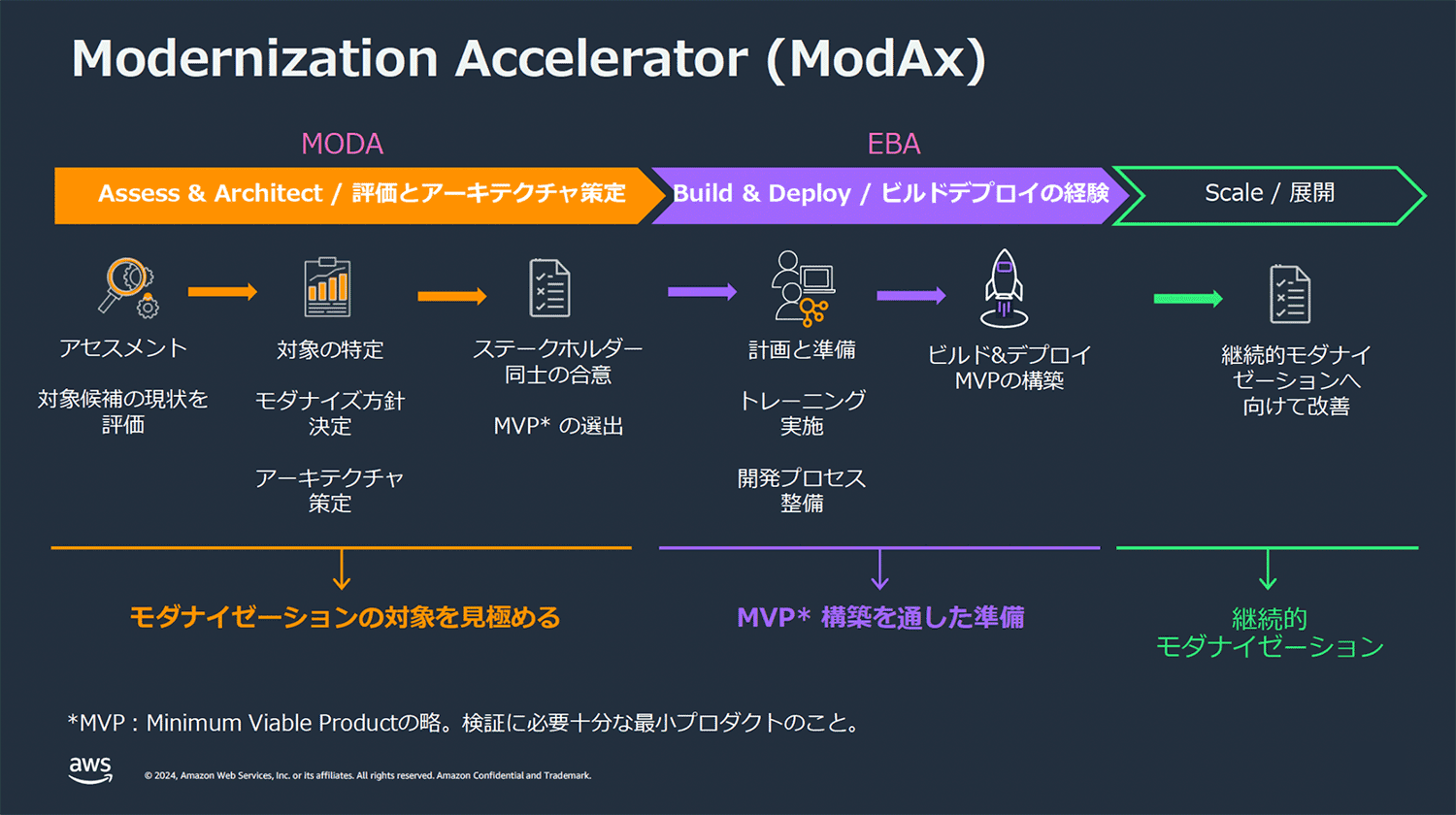 Modernization Accelerator (ModAx)

MODA

EBA

Assess & Architect / 評価とアーキテクチャ策定

Build & Deploy / ビルドデプロイの経験

Scale / 展開

アセスメント

対象候補の現状を評価

対象の特定

モダナイズ方針決定

アーキテクチャ策定

ステークホルダー同士の合意

MVP* の選出

計画と準備

トレーニング実施

開発プロセス整備

ビルド&デプロイ MVPの構築

継続的モダナイゼーションへ向けて改善

モダナイゼーションの対象を見極める

MVP* 構築を通した準備

継続的モダナイゼーション

*MVP : Minimum Viable Productの略。検証に必要十分な最小プロダクトのこと。

aws

© 2024, Amazon Web Services, Inc. or its affiliates. All rights reserved. Amazon Confidential and Trademark.